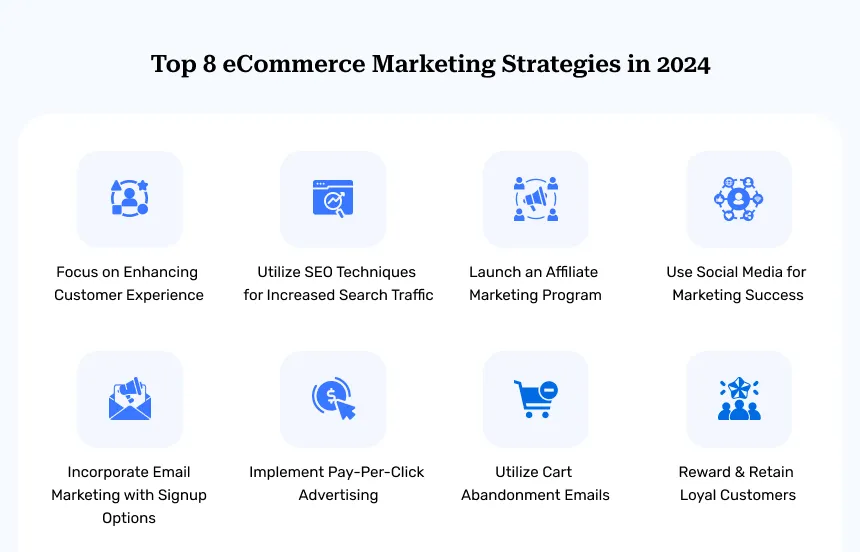 Top 8 eCommerce Marketing Strategies in 2024

Focus on Enhancing Customer Experience

Utilize SEO Techniques for Increased Search Traffic

Launch an Affiliate Marketing Program

Use Social Media for Marketing Success

Incorporate Email Marketing with Signup Options

Implement Pay-Per-Click Advertising

Utilize Cart Abandonment Emails

Reward & Retain Loyal Customers